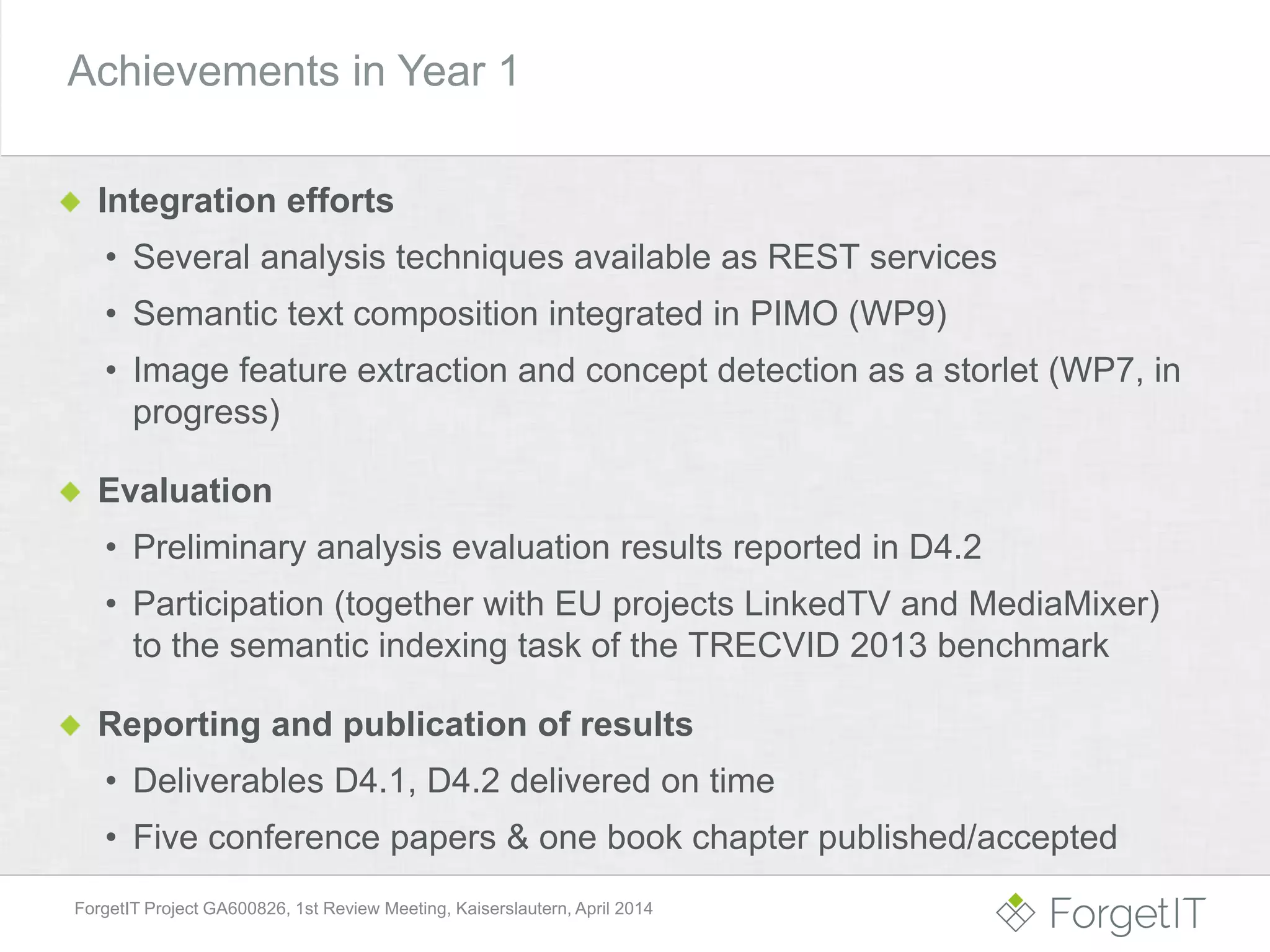 Achievements in Year 1

Integration efforts

• Several analysis techniques available as REST services

• Semantic text composition integrated in PIMO (WP9)

• Image feature extraction and concept detection as a storlet (WP7, in progress)

Evaluation

• Preliminary analysis evaluation results reported in D4.2

• Participation (together with EU projects LinkedTV and MediaMixer) to the semantic indexing task of the TRECVID 2013 benchmark

Reporting and publication of results

• Deliverables D4.1, D4.2 delivered on time

• Five conference papers & one book chapter published/accepted

ForgetIT Project GA600826, 1st Review Meeting, Kaiserslautern, April 2014

ForgetIT